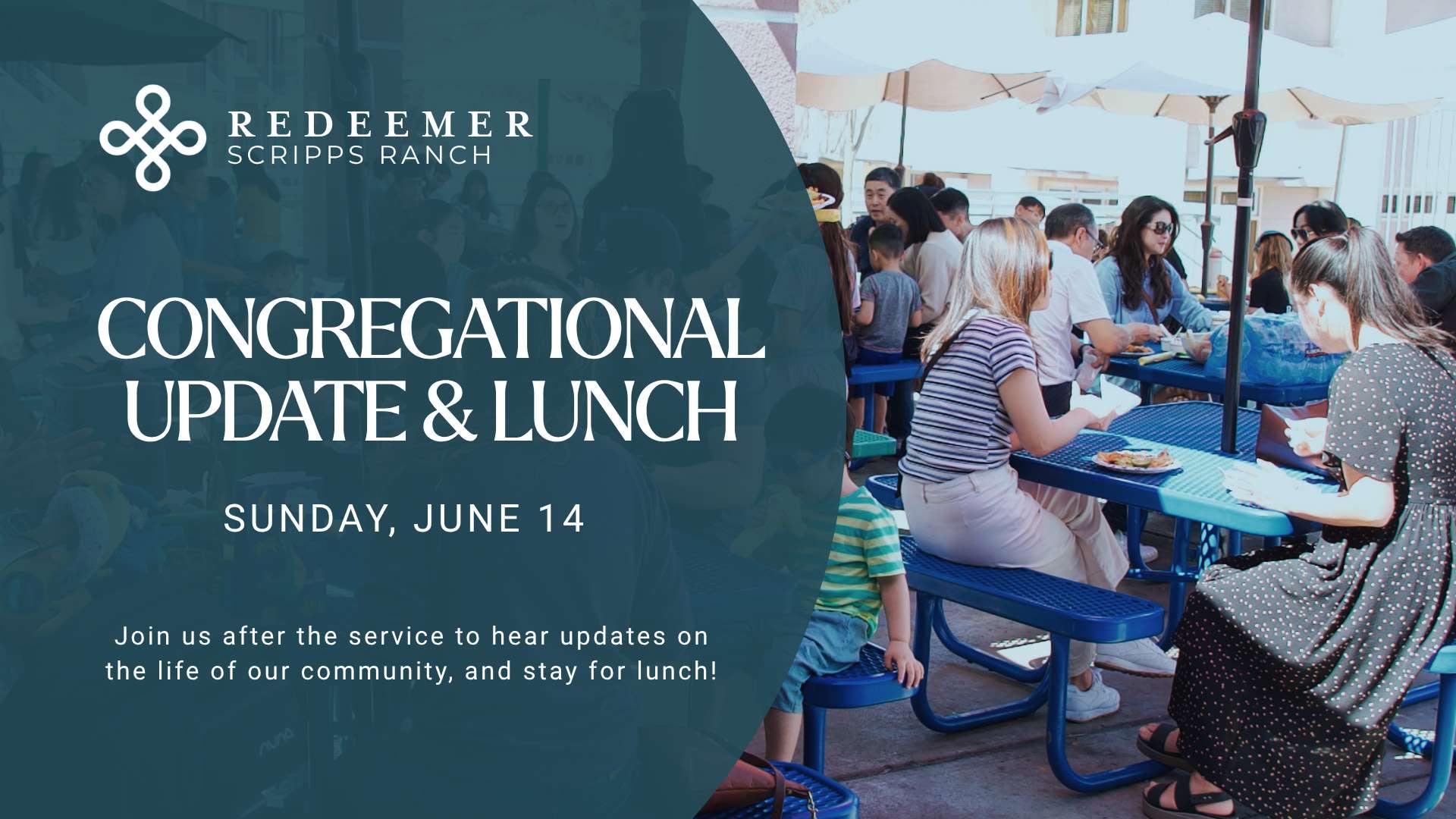 REDEEMER
SCRIPPS RANCH

CONGREGATIONAL
UPDATE & LUNCH

SUNDAY, JUNE 14

Join us after the service to hear updates on the life of our community, and stay for lunch!